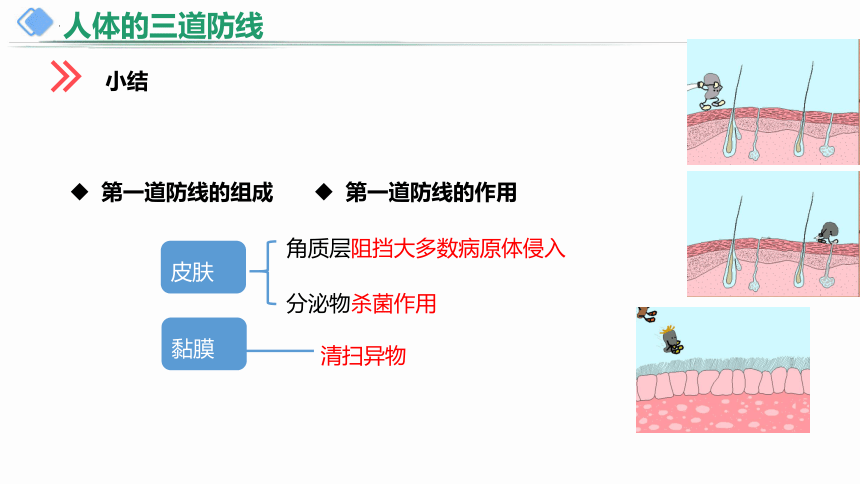 人体的三道防线

小结

◆ 第一道防线的组成 ◆ 第一道防线的作用

皮肤

角质层阻挡大多数病原体侵入

分泌物杀菌作用

黏膜

清扫异物